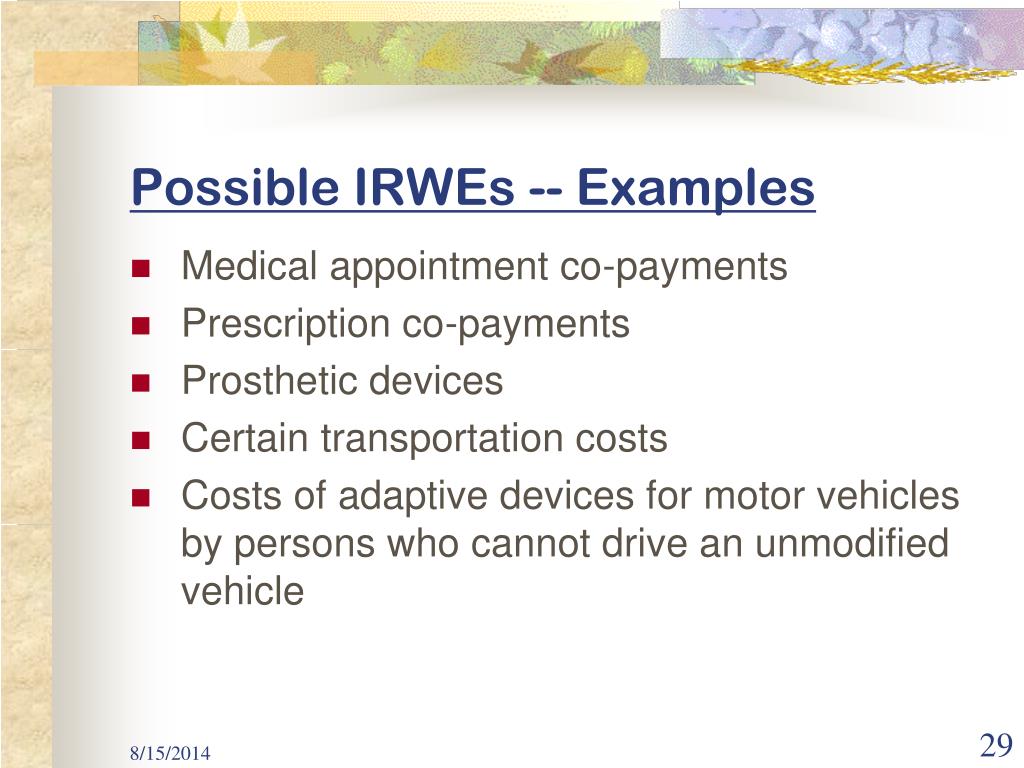 Possible IRWEs -- Examples

- Medical appointment co-payments
- Prescription co-payments
- Prosthetic devices
- Certain transportation costs
- Costs of adaptive devices for motor vehicles by persons who cannot drive an unmodified vehicle

8/15/2014

29